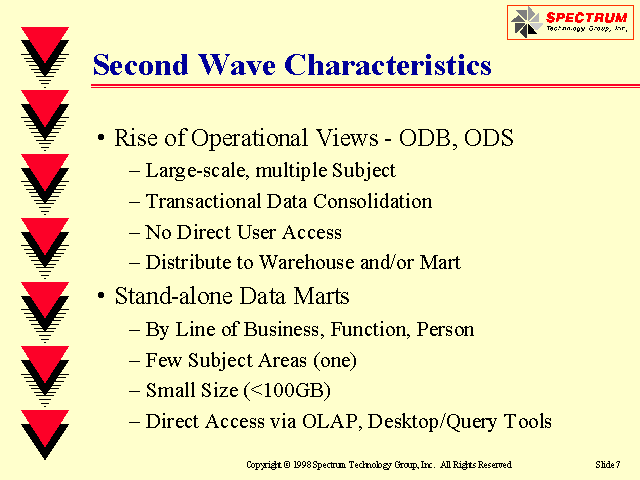 SPECTRUM
Technology Group, Inc.

Second Wave Characteristics

• Rise of Operational Views - ODB, ODS
– Large-scale, multiple Subject
– Transactional Data Consolidation
– No Direct User Access
– Distribute to Warehouse and/or Mart
• Stand-alone Data Marts
– By Line of Business, Function, Person
– Few Subject Areas (one)
– Small Size (<100GB)
– Direct Access via OLAP, Desktop/Query Tools

Copyright © 1998 Spectrum Technology Group, Inc. All Rights Reserved

Slide 7